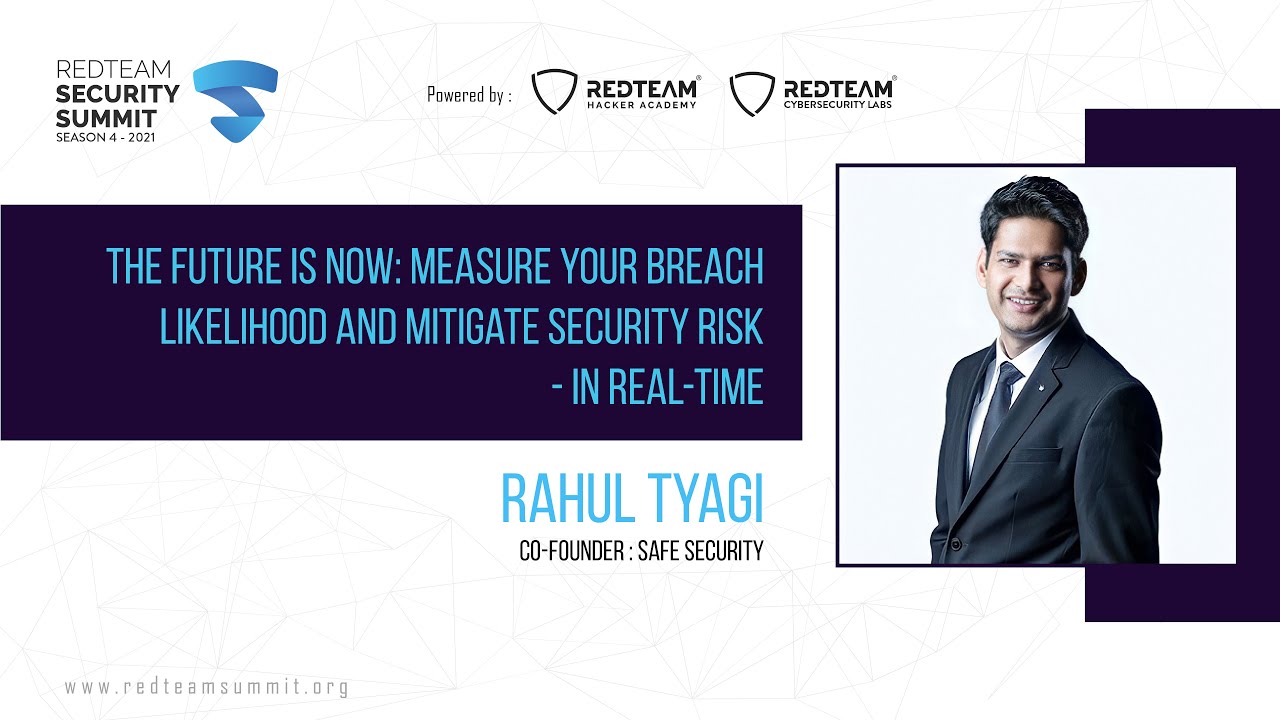 REDTEAM
SECURITY
SUMMIT
SEASON 4 - 2021

Powered by :

REDTEAM®
HACKER ACADEMY

REDTEAM®
CYBERSECURITY LABS

THE FUTURE IS NOW: MEASURE YOUR BREACH LIKELIHOOD AND MITIGATE SECURITY RISK - IN REAL-TIME

RAHUL TYAGI
CO-FOUNDER : SAFE SECURITY

www.redteamsummit.org